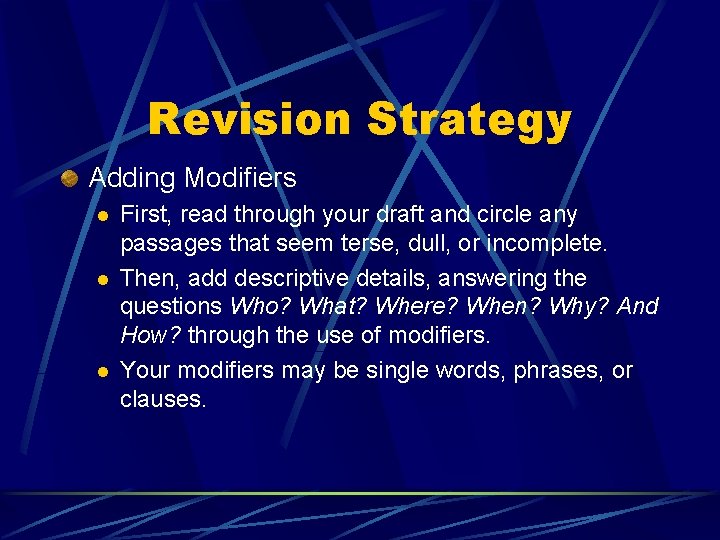 Revision Strategy

Adding Modifiers

First, read through your draft and circle any passages that seem terse, dull, or incomplete.

Then, add descriptive details, answering the questions Who? What? Where? When? Why? And How? through the use of modifiers.

Your modifiers may be single words, phrases, or clauses.